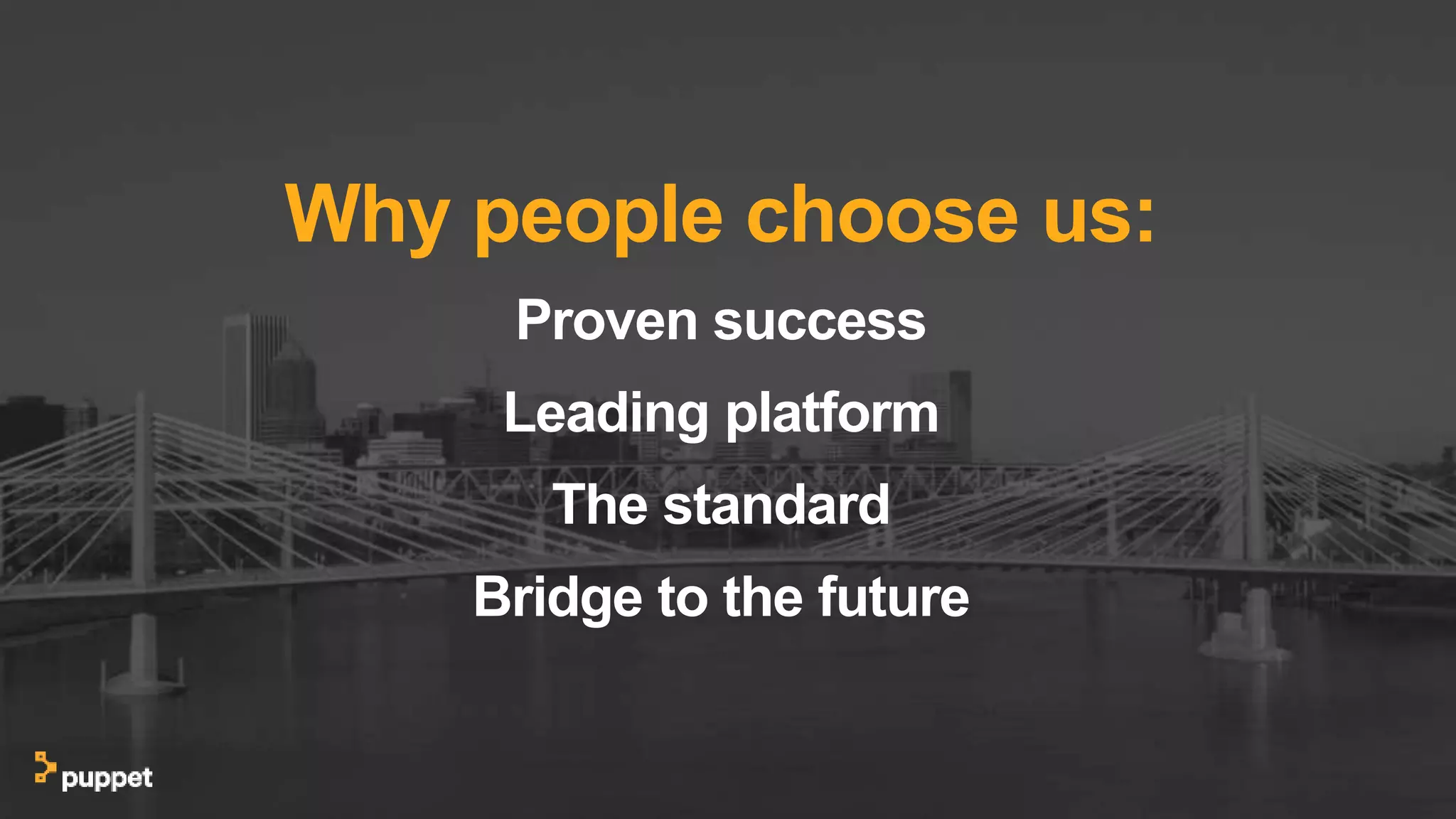 Why people choose us:

Proven success

Leading platform

The standard

Bridge to the future

puppet